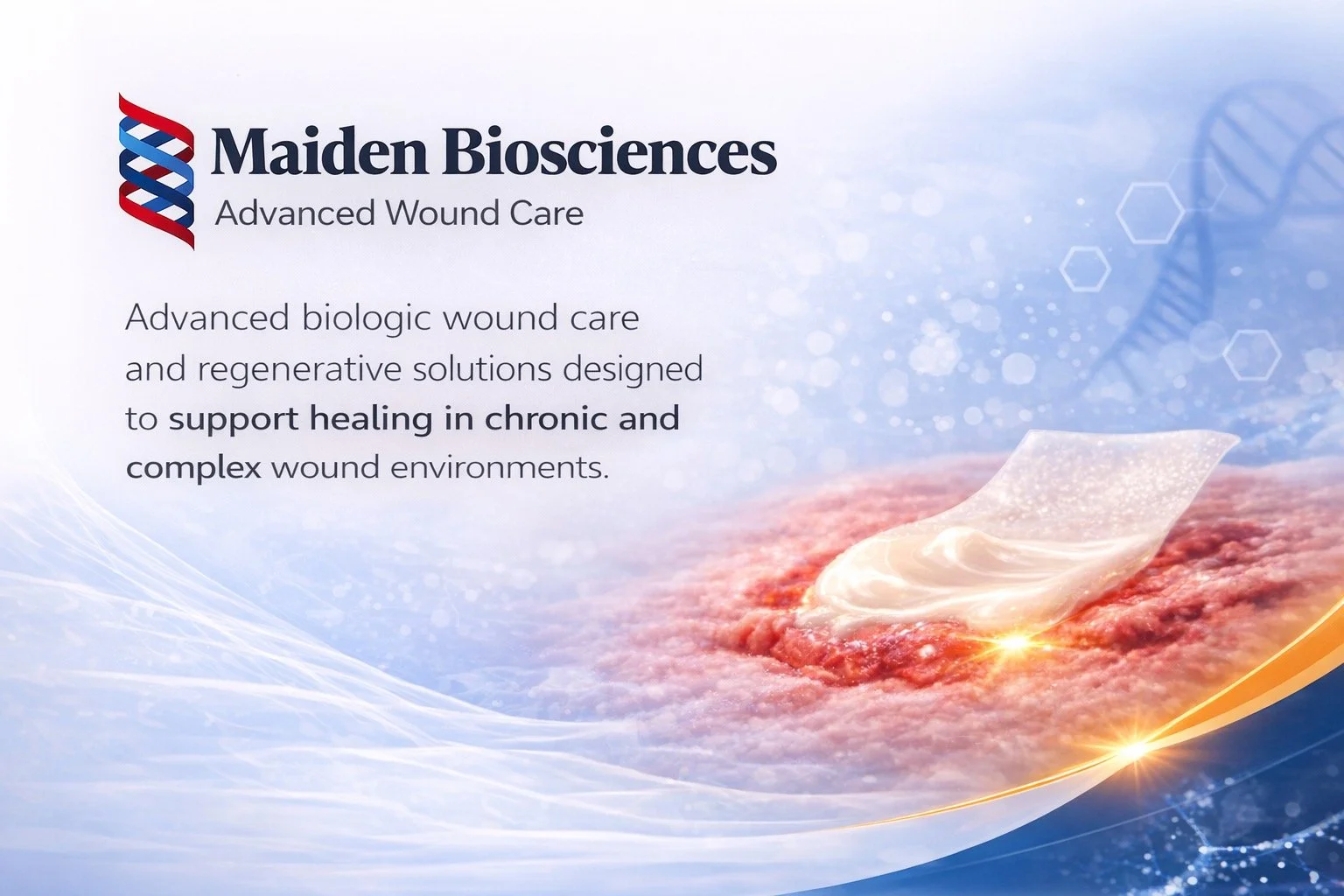 Maiden Biosciences
Advanced Wound Care

Advanced biologic wound care and regenerative solutions designed to support healing in chronic and complex wound environments.